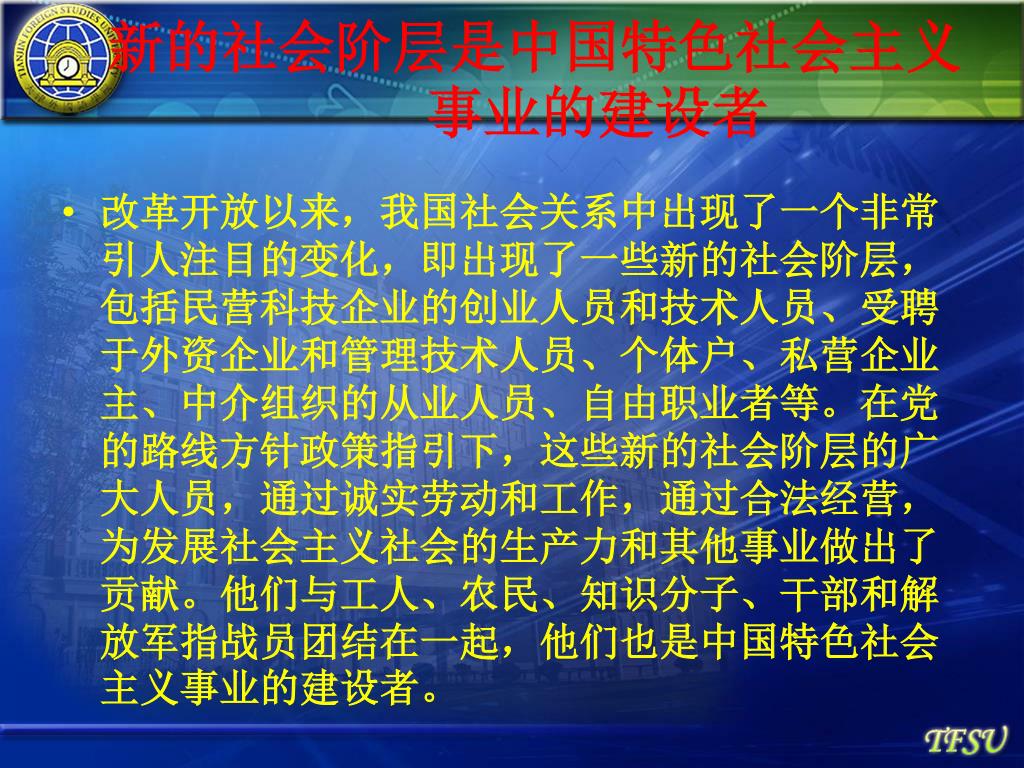 TIANJIN FOREIGN STUDIES UNIVERSITY

新的社会阶层是中国特色社会主义事业的建设者

• 改革开放以来，我国社会关系中出现了一个非常引人注目的变化，即出现了一些新的社会阶层，包括民营科技企业的创业人员和技术人员、受聘于外资企业和管理技术人员、个体户、私营企业主、中介组织的从业人员、自由职业者等。在党的路线方针政策指引下，这些新的社会阶层的广大人员，通过诚实劳动和工作，通过合法经营，为发展社会主义社会的生产力和其他事业做出了贡献。他们与工人、农民、知识分子、干部和解放军指战员团结在一起，他们也是中国特色社会主义事业的建设者。

TFSU